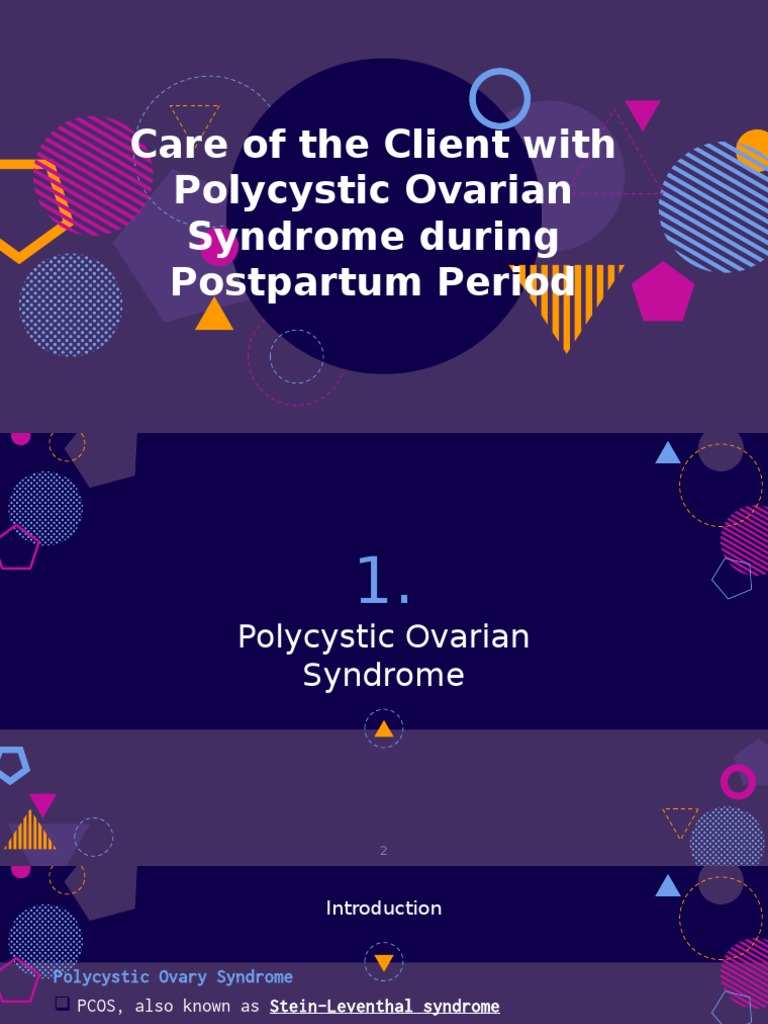 Care of the Client with Polycystic Ovarian Syndrome during Postpartum Period

1.

Polycystic Ovarian Syndrome

2

Introduction

Polycystic Ovary Syndrome

❑ PCOS, also known as Stein-Leventhal syndrome